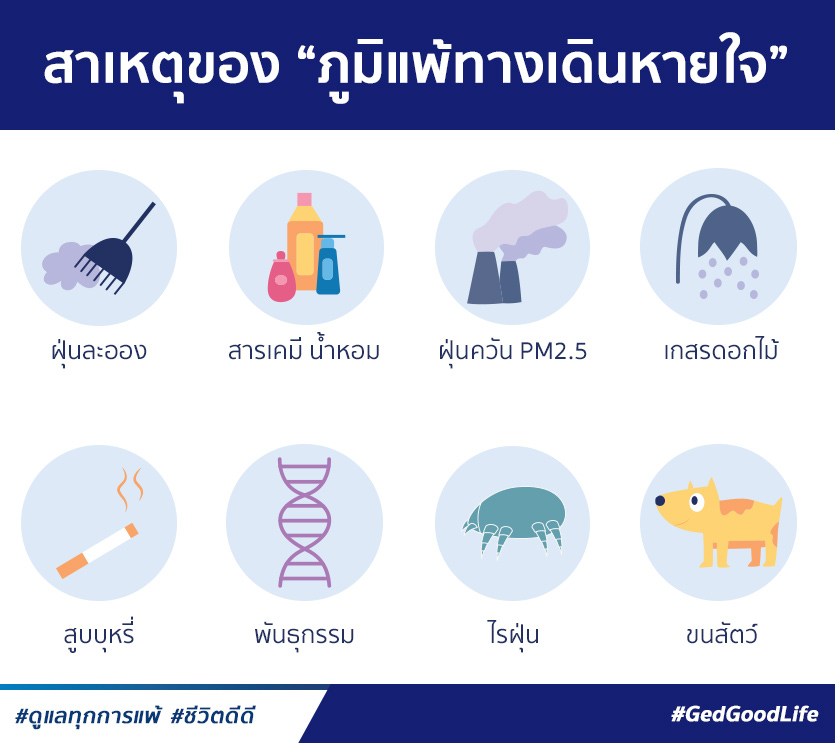 สาเหตุของ “ภูมิแพ้ทางเดินหายใจ”

ฝุ่นละออง

สารเคมี น้ำหอม

ฝุ่นควัน PM2.5

เกสรดอกไม้

สูบบุหรี่

พันธุกรรม

ไรฝุ่น

ขนสัตว์

#ดูแลทุกการแพ้ #ชีวิตดีดี

#GedGoodLife